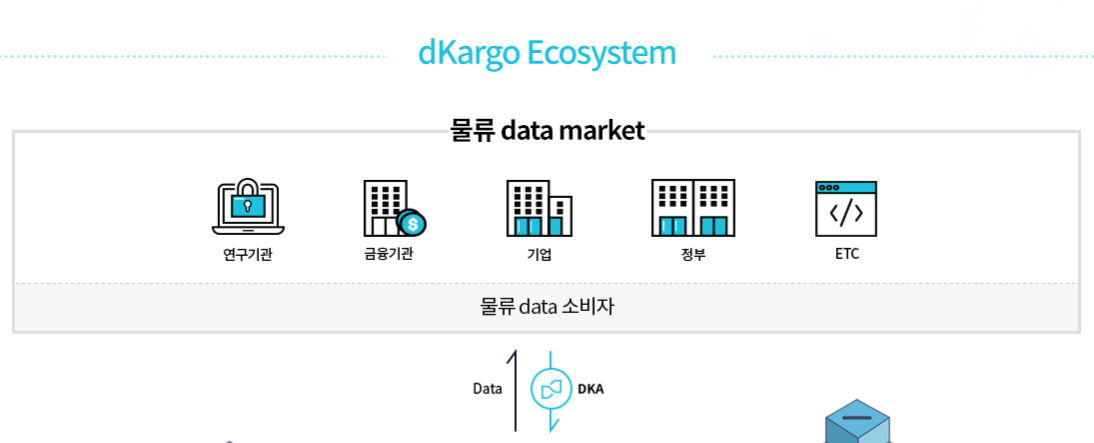 dKargo Ecosystem

물류 data market

연구기관

금융기관

기업

정부

ETC

물류 data 소비자

Data

DKA